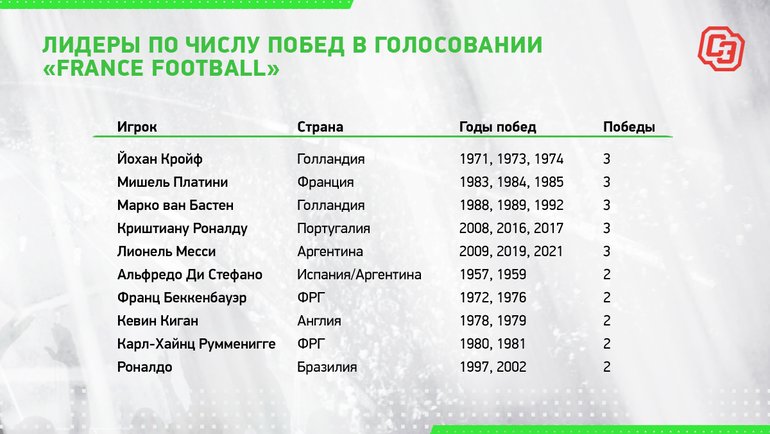 ЛИДЕРЫ ПО ЧИСЛУ ПОБЕД В ГОЛОСОВАНИИ «FRANCE FOOTBALL»

СЭ

| Игрок | Страна | Годы побед | Победы |
|---|---|---|---|
| Йохан Кройф | Голландия | 1971, 1973, 1974 | 3 |
| Мишель Платини | Франция | 1983, 1984, 1985 | 3 |
| Марко ван Бастен | Голландия | 1988, 1989, 1992 | 3 |
| Криштиану Роналду | Португалия | 2008, 2016, 2017 | 3 |
| Лионель Месси | Аргентина | 2009, 2019, 2021 | 3 |
| Альфредо Ди Стефано | Испания/Аргентина | 1957, 1959 | 2 |
| Франц Беккенбауэр | ФРГ | 1972, 1976 | 2 |
| Кевин Киган | Англия | 1978, 1979 | 2 |
| Карл-Хайнц Румменигге | ФРГ | 1980, 1981 | 2 |
| Роналдо | Бразилия | 1997, 2002 | 2 |